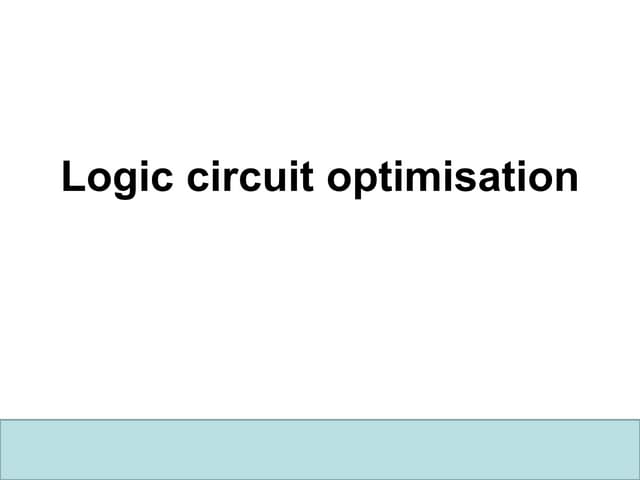 Logic circuit optimisation